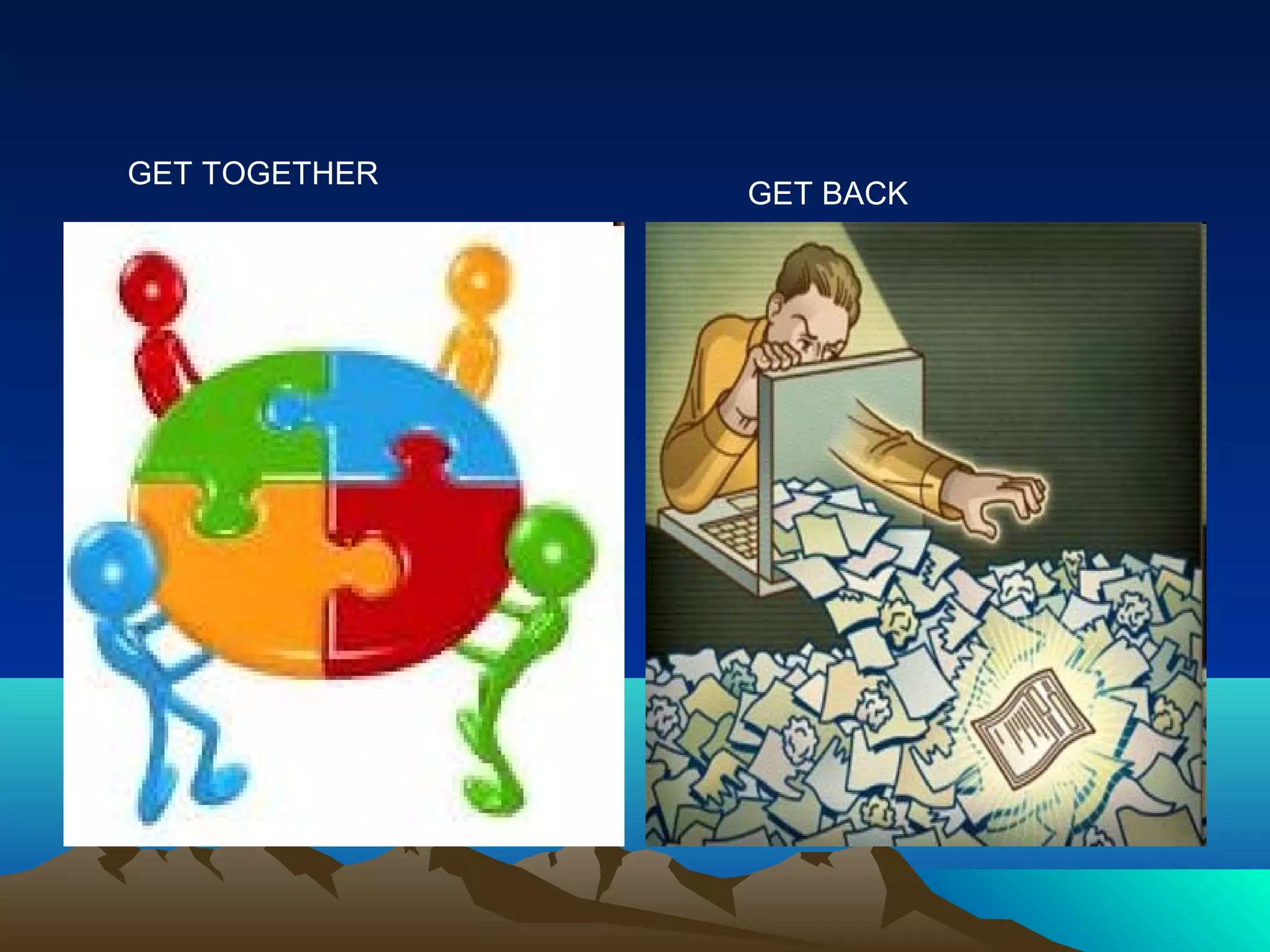 GET TOGETHER

GET BACK